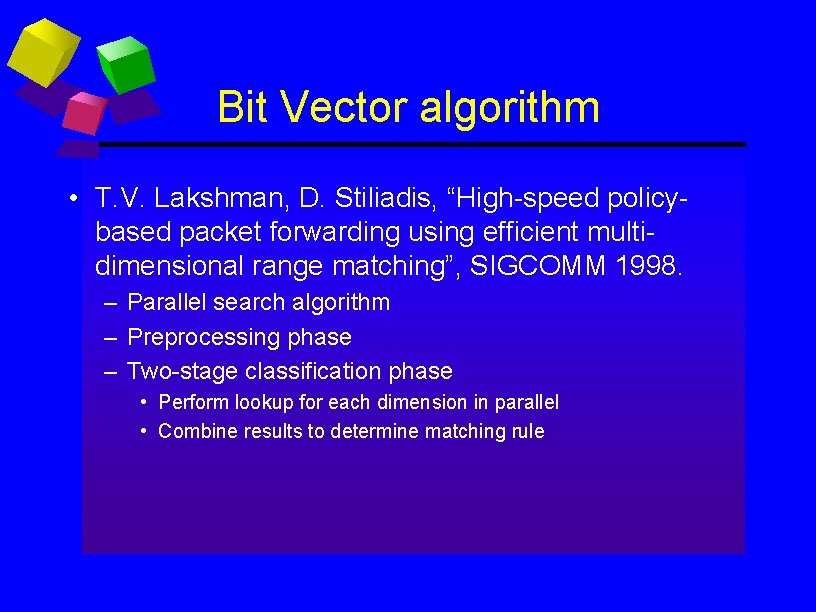 Bit Vector algorithm

• T.V. Lakshman, D. Stiliadis, “High-speed policy-based packet forwarding using efficient multi-dimensional range matching”, SIGCOMM 1998.

– Parallel search algorithm
– Preprocessing phase
– Two-stage classification phase

• Perform lookup for each dimension in parallel
• Combine results to determine matching rule